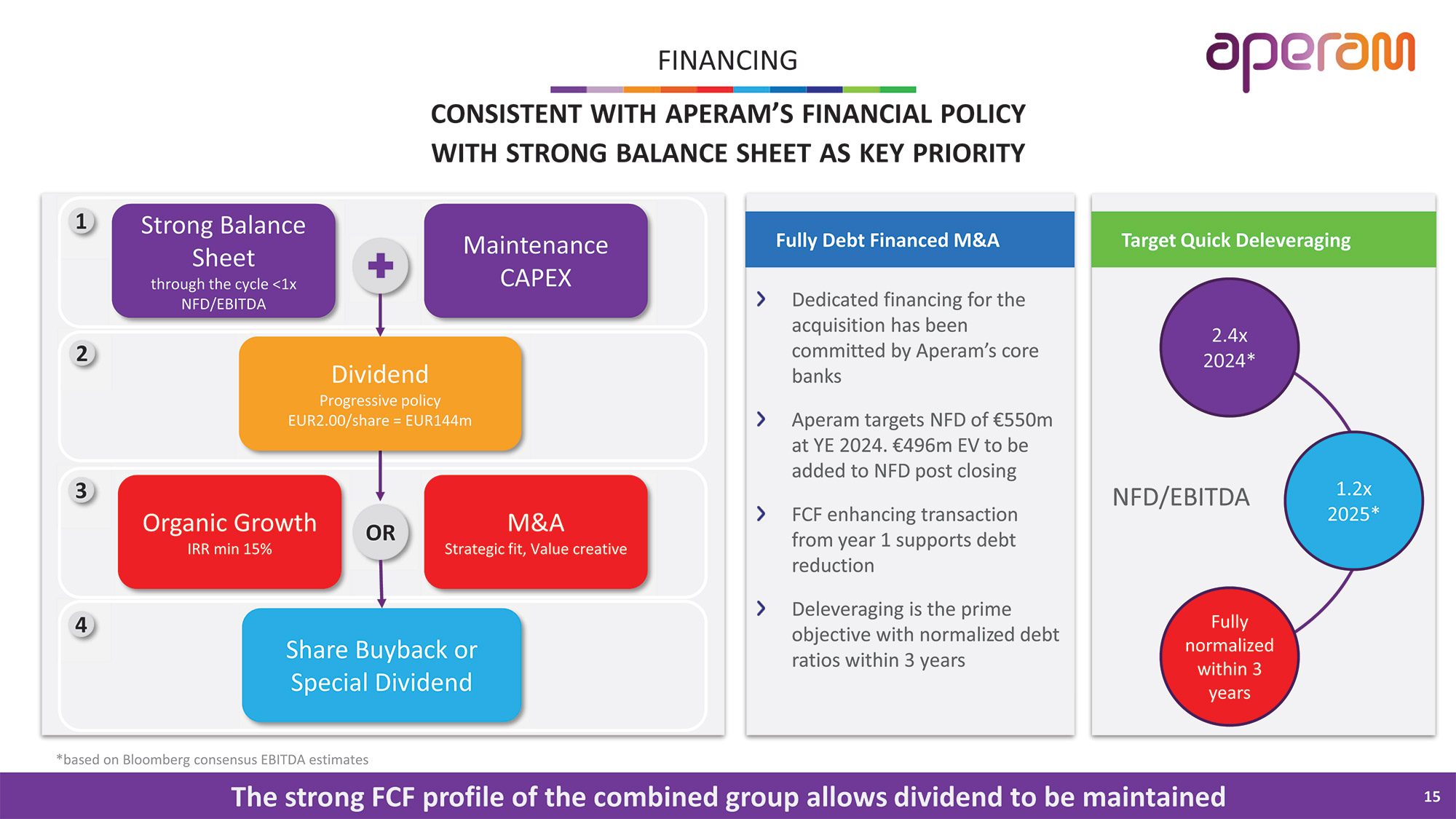 FINANCING

aperam

CONSISTENT WITH APERAM'S FINANCIAL POLICY
WITH STRONG BALANCE SHEET AS KEY PRIORITY

1

Strong Balance Sheet
through the cycle <1x NFD/EBITDA

+

Maintenance CAPEX

2

Dividend
Progressive policy
EUR2.00/share = EUR144m

3

Organic Growth
IRR min 15%

OR

M&A
Strategic fit, Value creative

4

Share Buyback or Special Dividend

Fully Debt Financed M&A

Dedicated financing for the acquisition has been committed by Aperam's core banks

Aperam targets NFD of €550m at YE 2024. €496m EV to be added to NFD post closing

FCF enhancing transaction from year 1 supports debt reduction

Deleveraging is the prime objective with normalized debt ratios within 3 years

Target Quick Deleveraging

2.4x
2024*

NFD/EBITDA

1.2x
2025*

Fully normalized within 3 years

*based on Bloomberg consensus EBITDA estimates

The strong FCF profile of the combined group allows dividend to be maintained

15